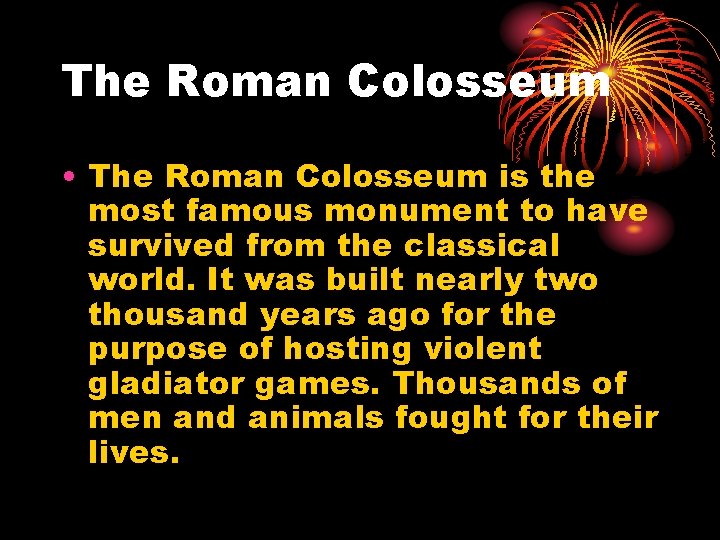 The Roman Colosseum

• The Roman Colosseum is the most famous monument to have survived from the classical world. It was built nearly two thousand years ago for the purpose of hosting violent gladiator games. Thousands of men and animals fought for their lives.